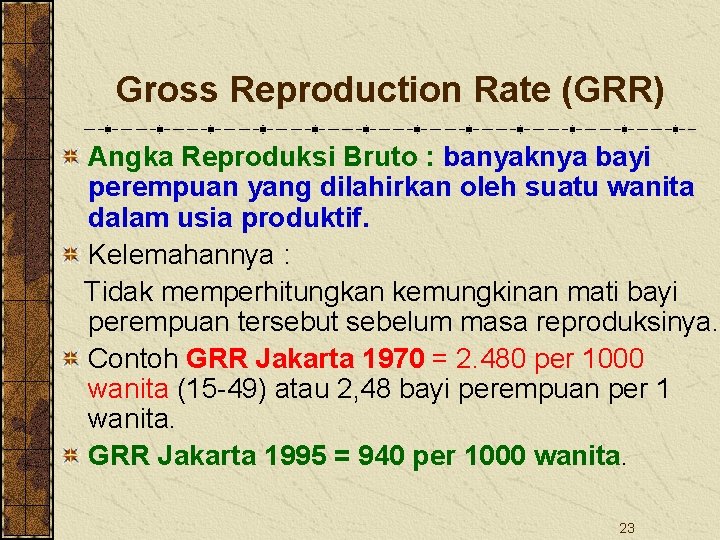 Gross Reproduction Rate (GRR)

Angka Reproduksi Bruto : banyaknya bayi perempuan yang dilahirkan oleh suatu wanita dalam usia produktif.

Kelemahannya :

Tidak memperhitungkan kemungkinan mati bayi perempuan tersebut sebelum masa reproduksinya.

Contoh GRR Jakarta 1970 = 2.480 per 1000 wanita (15-49) atau 2,48 bayi perempuan per 1 wanita.

GRR Jakarta 1995 = 940 per 1000 wanita.

23